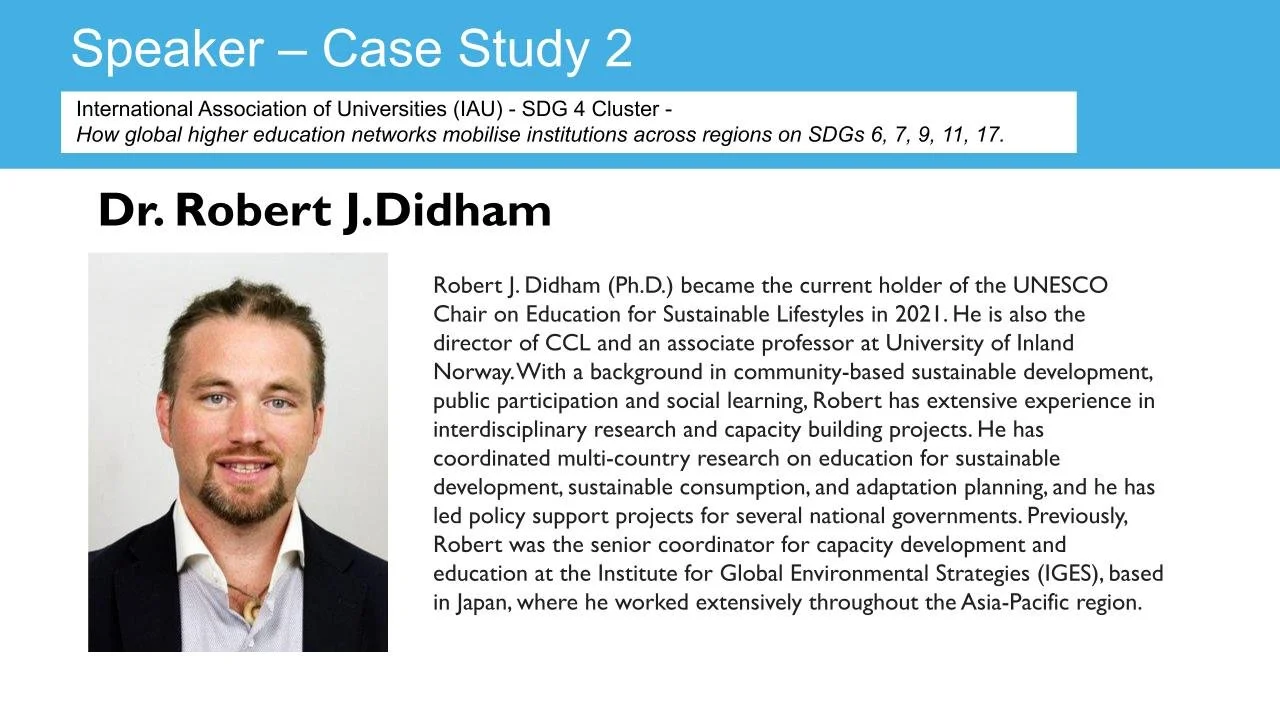 Speaker – Case Study 2

International Association of Universities (IAU) - SDG 4 Cluster -
How global higher education networks mobilise institutions across regions on SDGs 6, 7, 9, 11, 17.

Dr. Robert J.Didham

Robert J. Didham (Ph.D.) became the current holder of the UNESCO Chair on Education for Sustainable Lifestyles in 2021. He is also the director of CCL and an associate professor at University of Inland Norway. With a background in community-based sustainable development, public participation and social learning, Robert has extensive experience in interdisciplinary research and capacity building projects. He has coordinated multi-country research on education for sustainable development, sustainable consumption, and adaptation planning, and he has led policy support projects for several national governments. Previously, Robert was the senior coordinator for capacity development and education at the Institute for Global Environmental Strategies (IGES), based in Japan, where he worked extensively throughout the Asia-Pacific region.